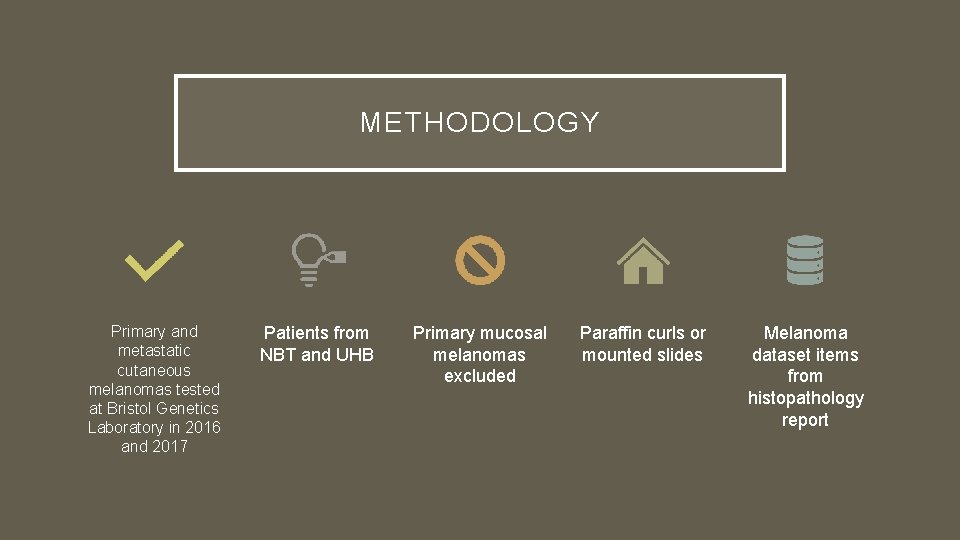 METHODOLOGY

Primary and metastatic cutaneous melanomas tested at Bristol Genetics Laboratory in 2016 and 2017

Patients from NBT and UHB

Primary mucosal melanomas excluded

Paraffin curls or mounted slides

Melanoma dataset items from histopathology report